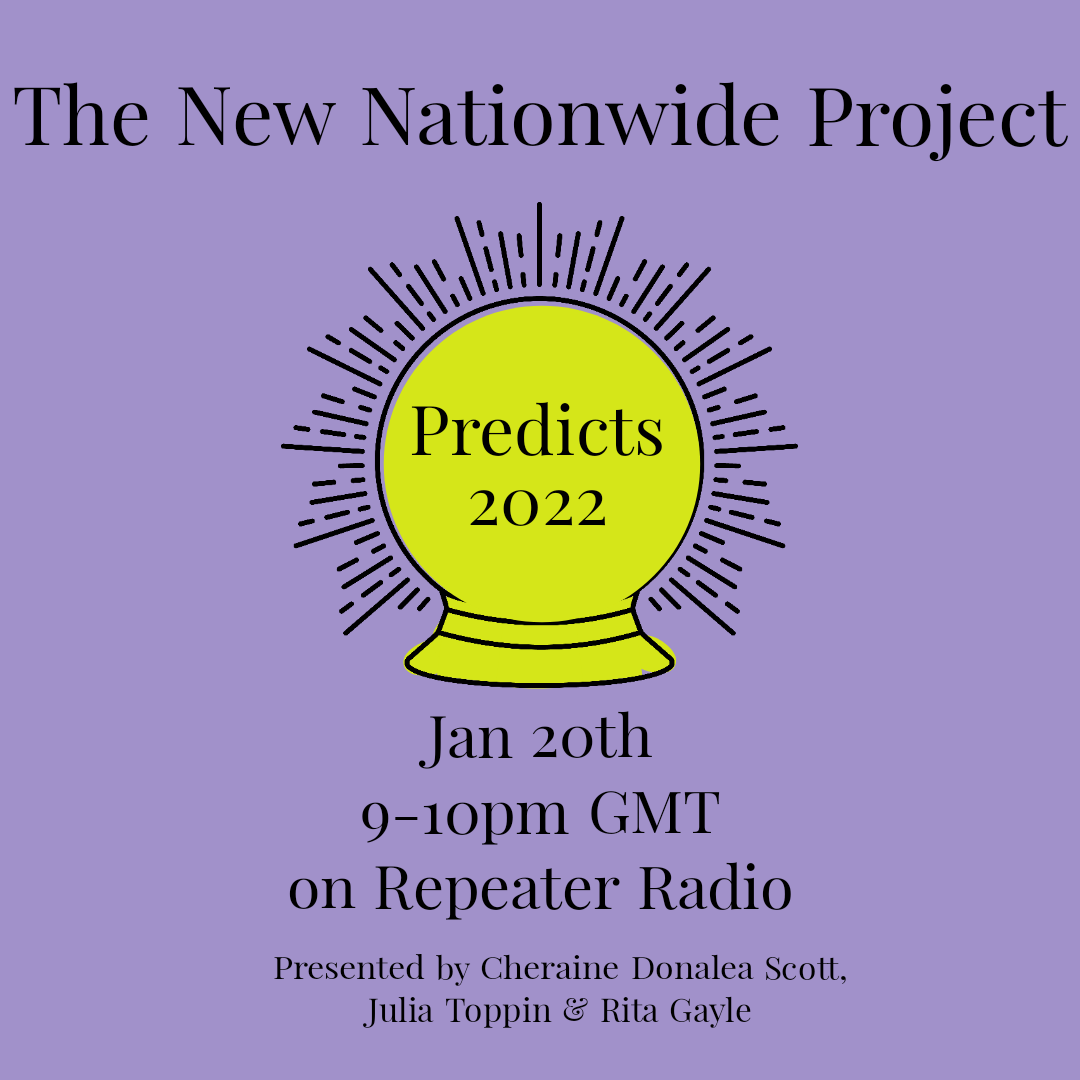 The New Nationwide Project

Predicts 2022

Jan 20th
9-10pm GMT
on Repeater Radio

Presented by Cheraine Donalea Scott, Julia Toppin & Rita Gayle